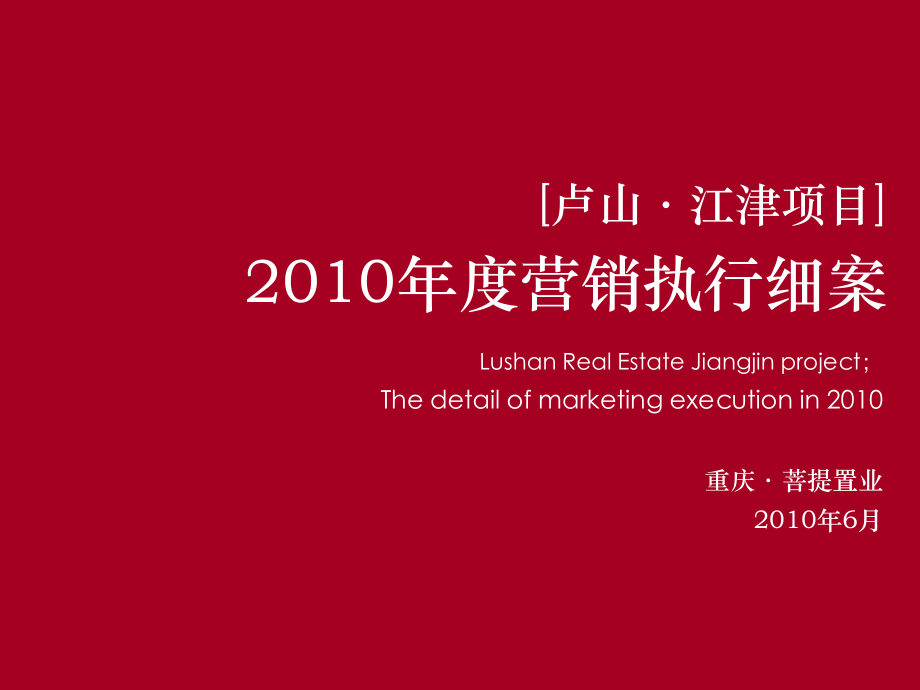 [卢山 · 江津项目]
2010年度营销执行细案

Lushan Real Estate Jiangjin project;
The detail of marketing execution in 2010

重庆 · 菩提置业
2010年6月